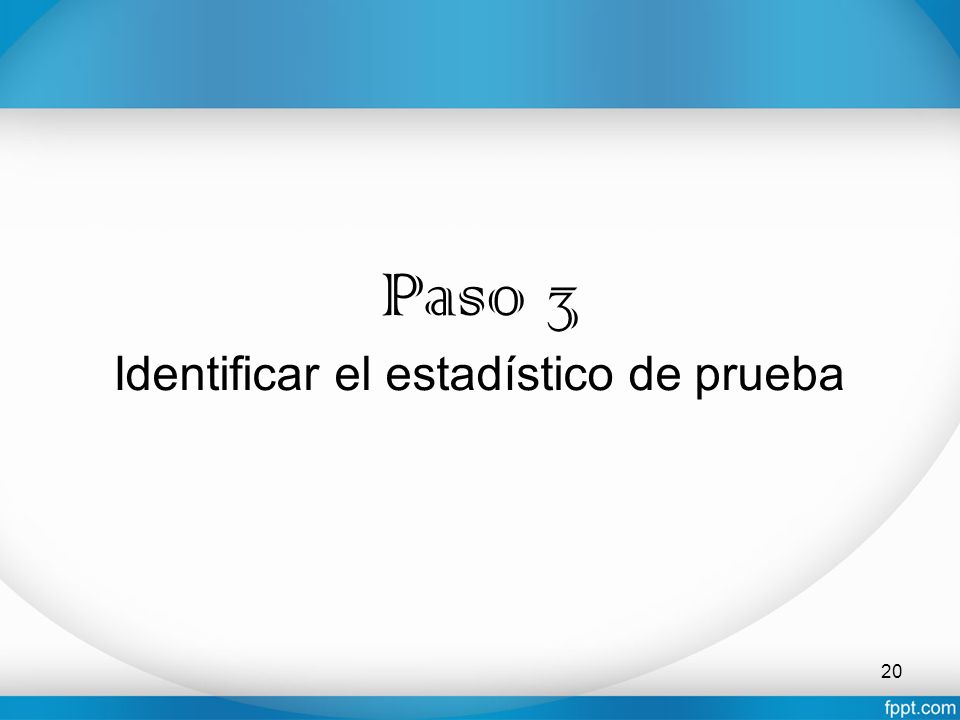 Paso 3

Identificar el estadístico de prueba

20

fppt.com